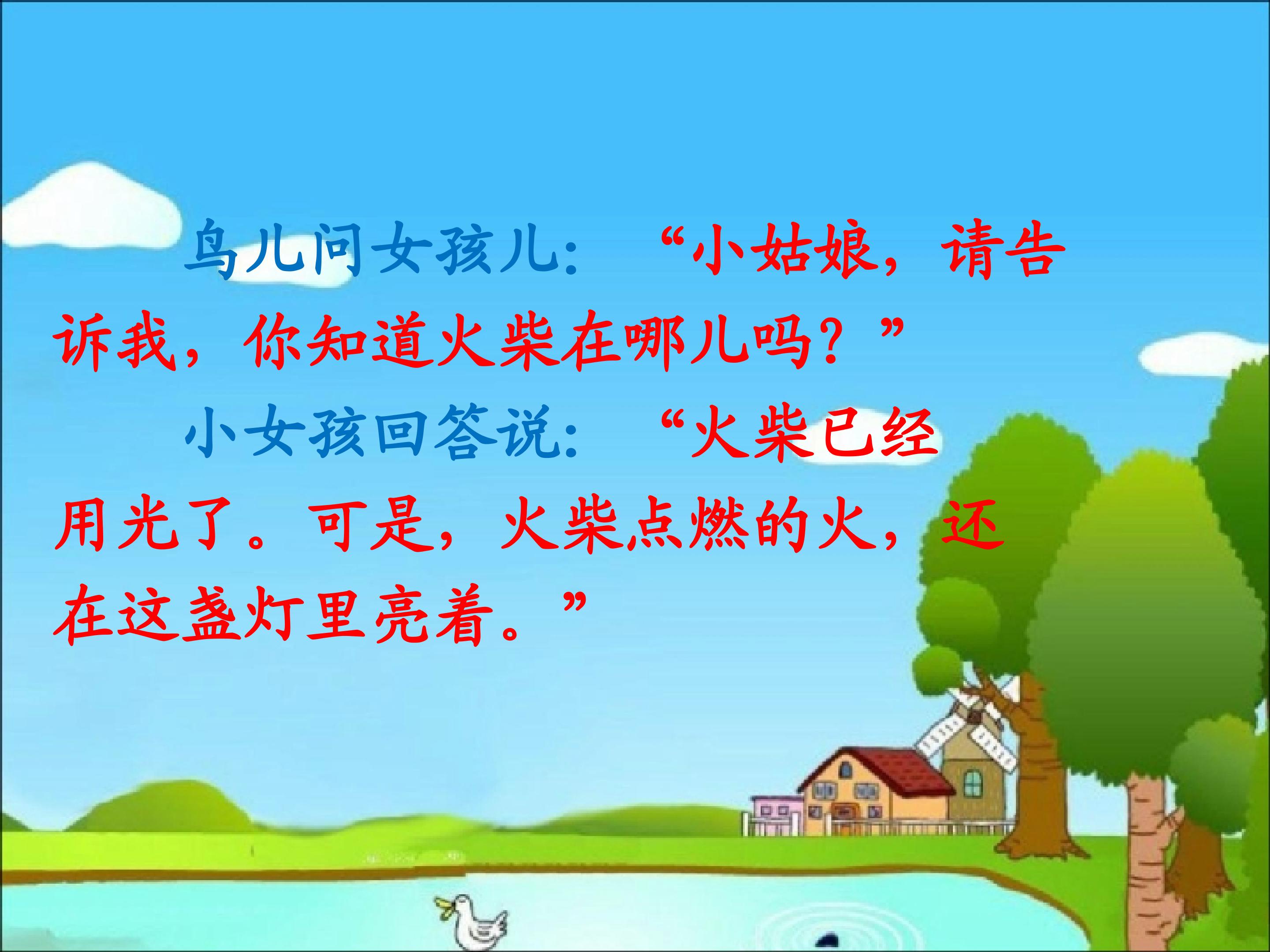 鸟儿问女孩儿：“小姑娘，请告诉我，你知道火柴在哪儿吗？”

小女孩回答说：“火柴已经用光了。可是，火柴点燃的火，还在这盏灯里亮着。”